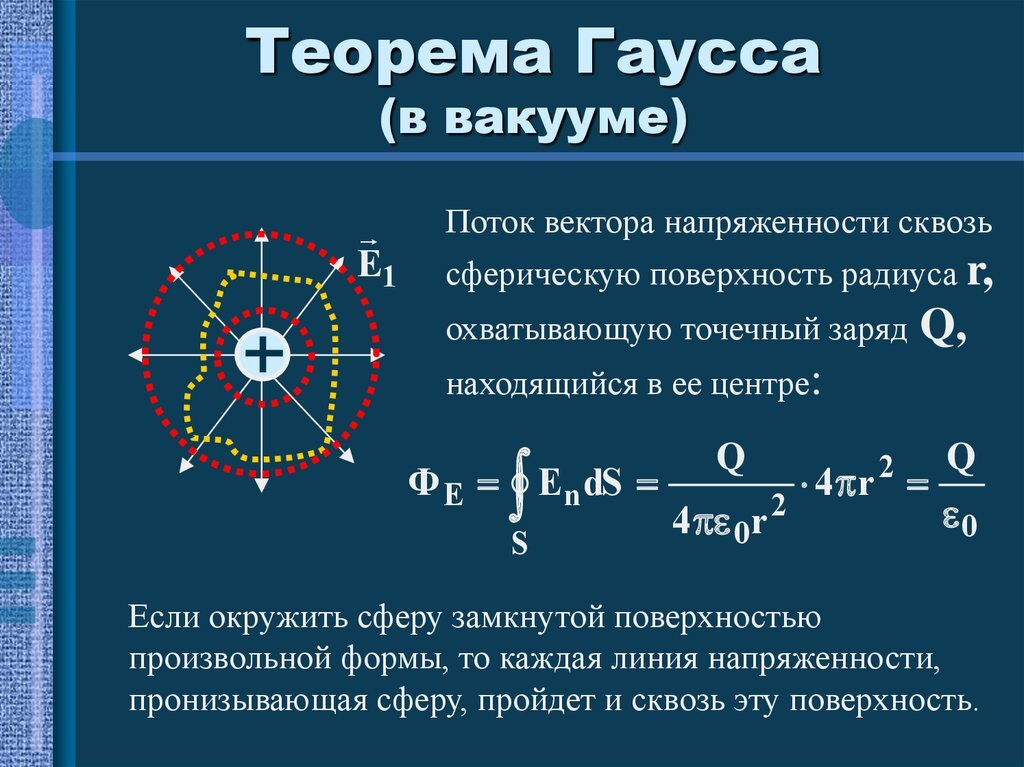 Теорема Гаусса
(в вакууме)

$\vec{E}_1$

+

Поток вектора напряженности сквозь сферическую поверхность радиуса r, охватывающую точечный заряд Q, находящийся в ее центре:

$\Phi_E = \oint_S E_n dS = \frac{Q}{4\pi\varepsilon_0 r^2} \cdot 4\pi r^2 = \frac{Q}{\varepsilon_0}$

Если окружить сферу замкнутой поверхностью произвольной формы, то каждая линия напряженности, пронизывающая сферу, пройдет и сквозь эту поверхность.